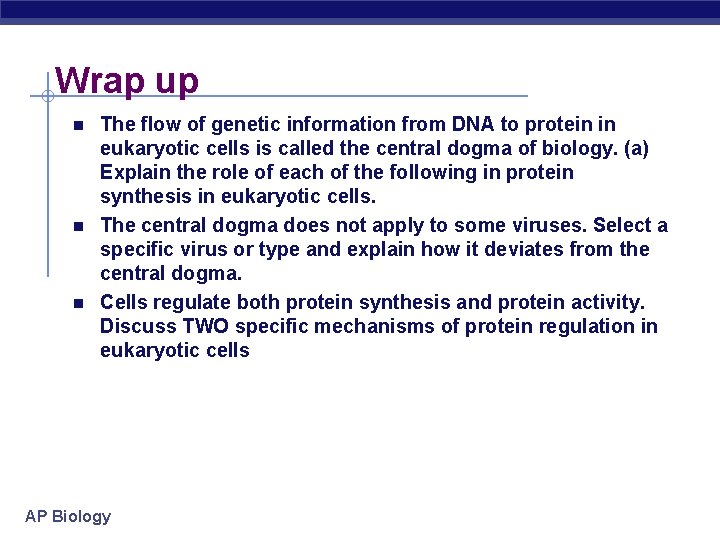 Wrap up

- The flow of genetic information from DNA to protein in eukaryotic cells is called the central dogma of biology. (a) Explain the role of each of the following in protein synthesis in eukaryotic cells.
- The central dogma does not apply to some viruses. Select a specific virus or type and explain how it deviates from the central dogma.
- Cells regulate both protein synthesis and protein activity. Discuss TWO specific mechanisms of protein regulation in eukaryotic cells

AP Biology